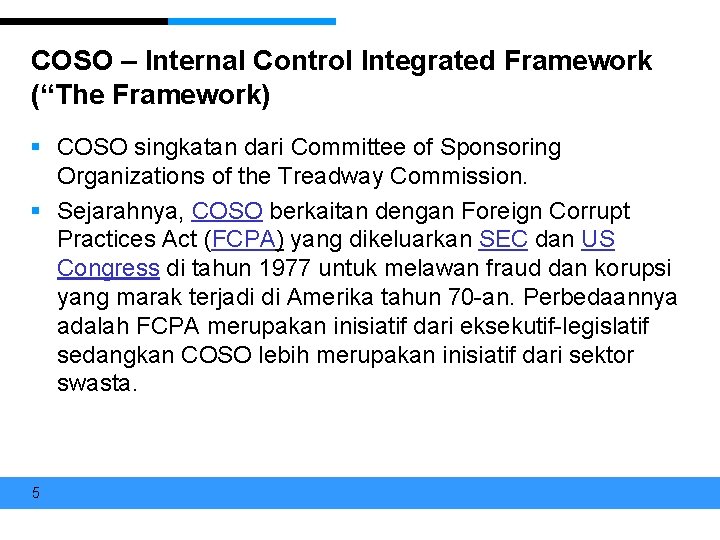 COSO – Internal Control Integrated Framework (“The Framework)

▪ COSO singkatan dari Committee of Sponsoring Organizations of the Treadway Commission.

▪ Sejarahnya, COSO berkaitan dengan Foreign Corrupt Practices Act (FCPA) yang dikeluarkan SEC dan US Congress di tahun 1977 untuk melawan fraud dan korupsi yang marak terjadi di Amerika tahun 70-an. Perbedaannya adalah FCPA merupakan inisiatif dari eksekutif-legislatif sedangkan COSO lebih merupakan inisiatif dari sektor swasta.

5